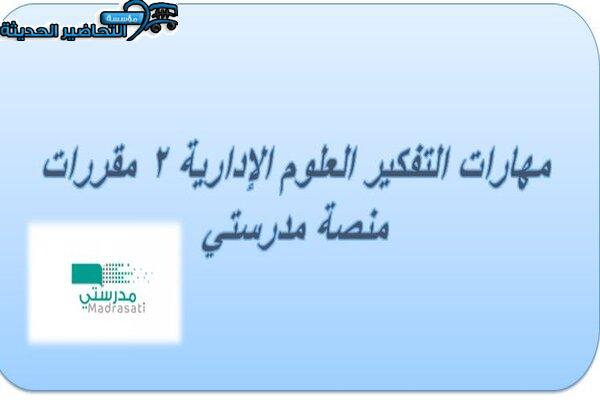 مؤسسة التحاضير الحديثة

مهارات التفكير العلوم الإدارية ٢ مقررات منصة مدرستي

مدرستي
Madrasati